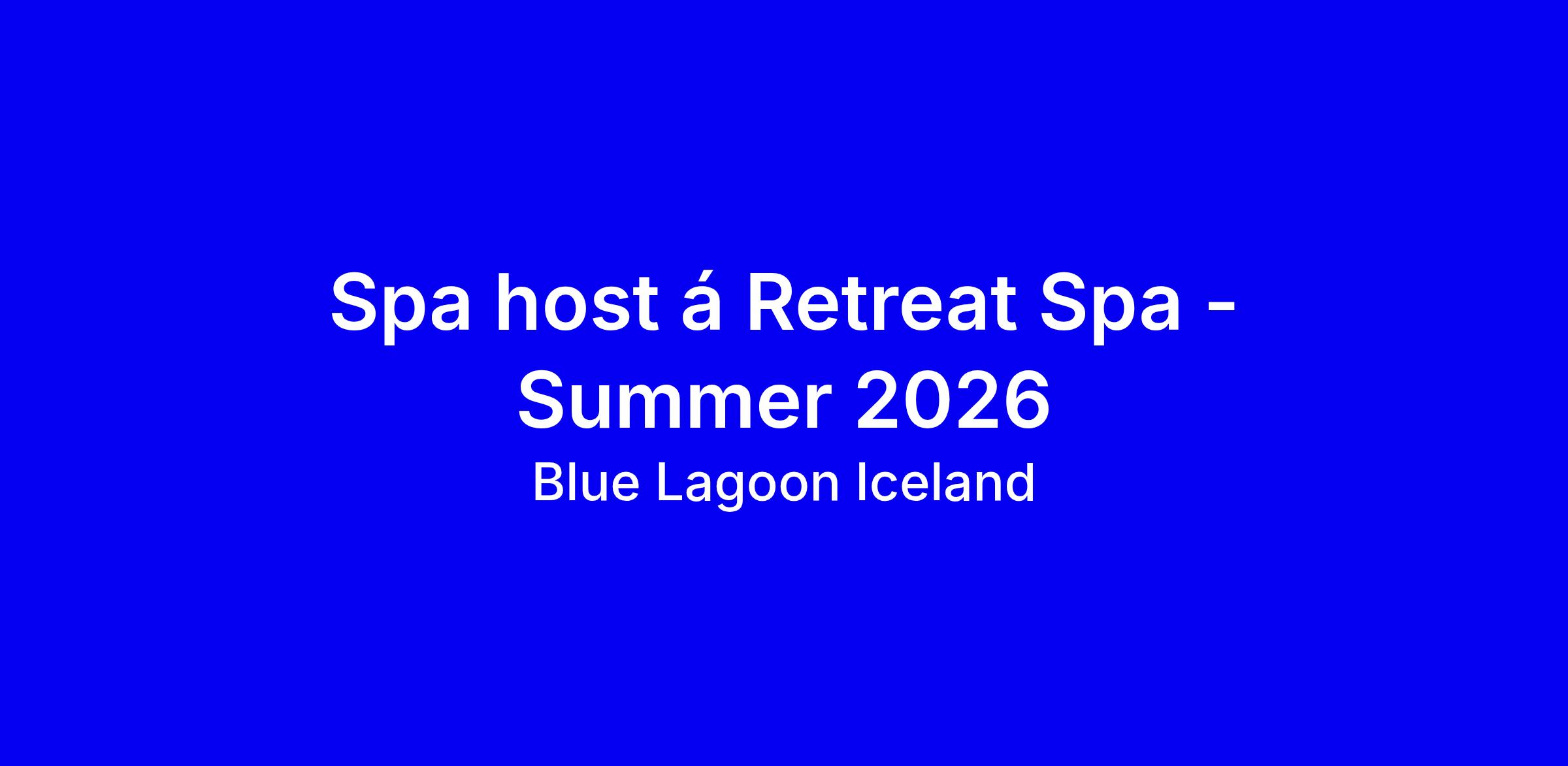 Spa host á Retreat Spa - Summer 2026

Blue Lagoon Iceland